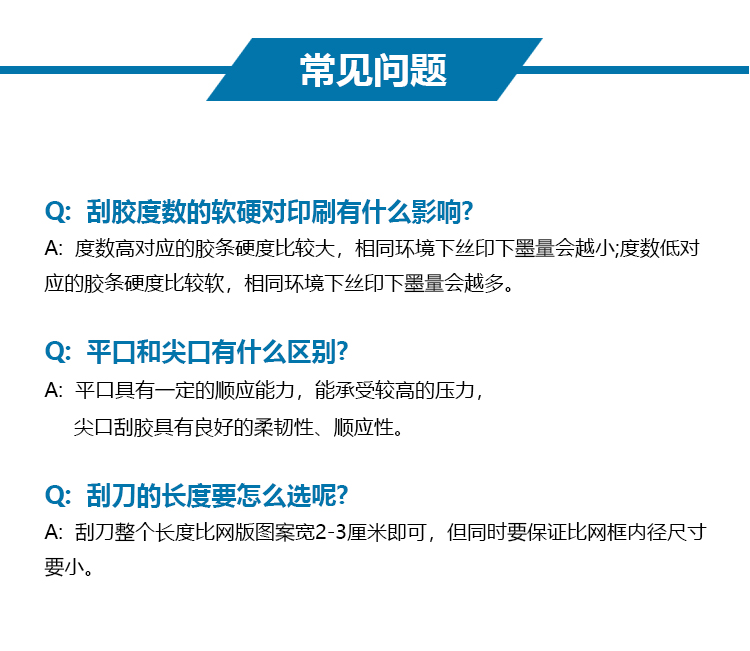 常见问题

Q: 刮胶度数的软硬对印刷有什么影响?

A: 度数高对应的胶条硬度比较大，相同环境下丝印下墨量会越小;度数低对应的胶条硬度比较软，相同环境下丝印下墨量会越多。

Q: 平口和尖口有什么区别?

A: 平口具有一定的顺应能力，能承受较高的压力，
尖口刮胶具有良好的柔韧性、顺应性。

Q: 刮刀的长度要怎么选呢?

A: 刮刀整个长度比网版图案宽2-3厘米即可，但同时要保证比网框内径尺寸要小。